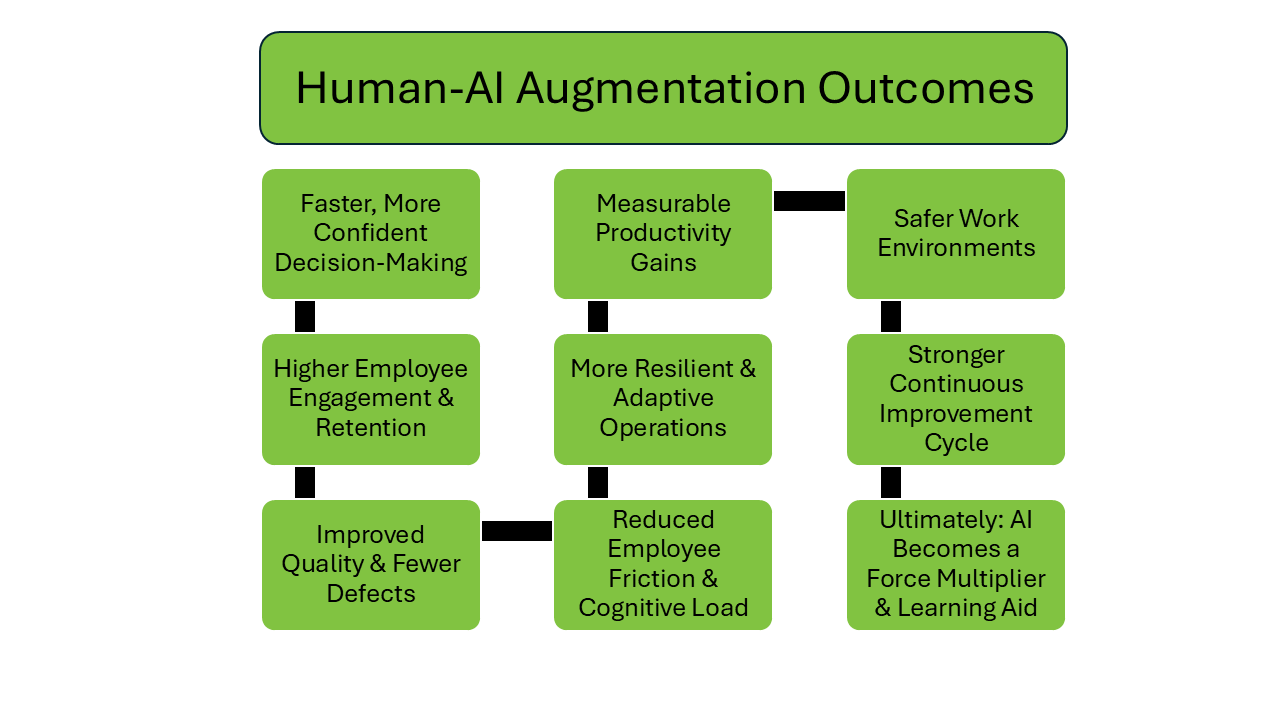 Human-AI Augmentation Outcomes

Faster, More Confident Decision-Making

Higher Employee Engagement & Retention

Improved Quality & Fewer Defects

Reduced Employee Friction & Cognitive Load

More Resilient & Adaptive Operations

Measurable Productivity Gains

Safer Work Environments

Stronger Continuous Improvement Cycle

Ultimately: AI Becomes a Force Multiplier & Learning Aid